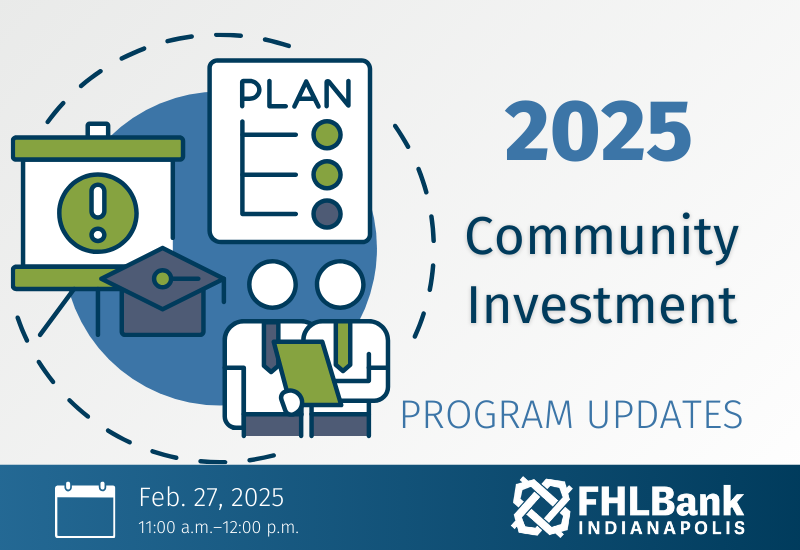 PLAN

2025

Community Investment

PROGRAM UPDATES

Feb. 27, 2025
11:00 a.m.–12:00 p.m.

FHLBank INDIANAPOLIS